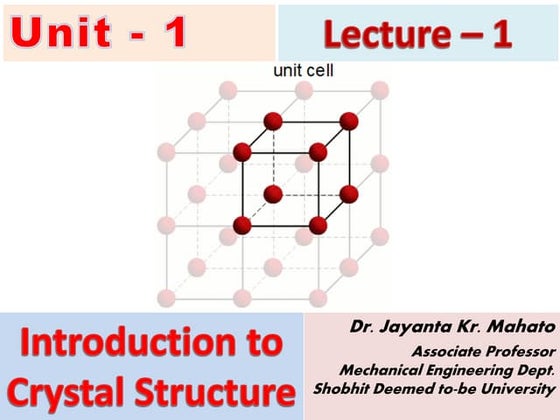 Unit - 1

Lecture – 1

unit cell

Introduction to Crystal Structure

Dr. Jayanta Kr. Mahato
Associate Professor
Mechanical Engineering Dept.
Shobhit Deemed to-be University